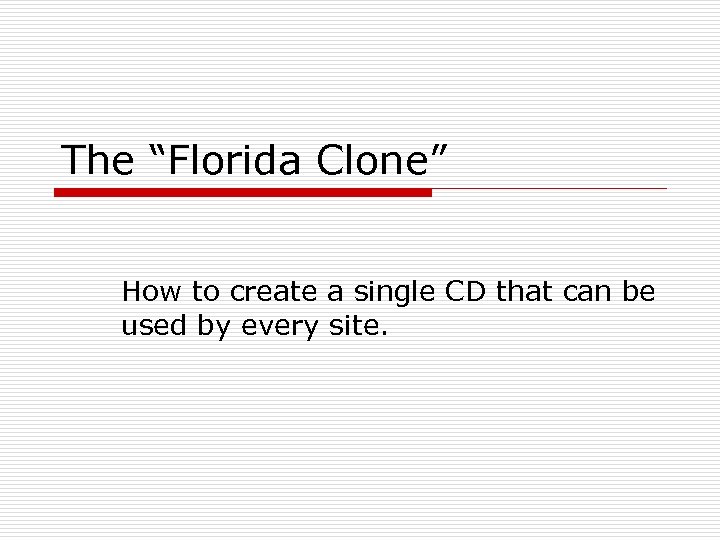 The “Florida Clone”

How to create a single CD that can be used by every site.